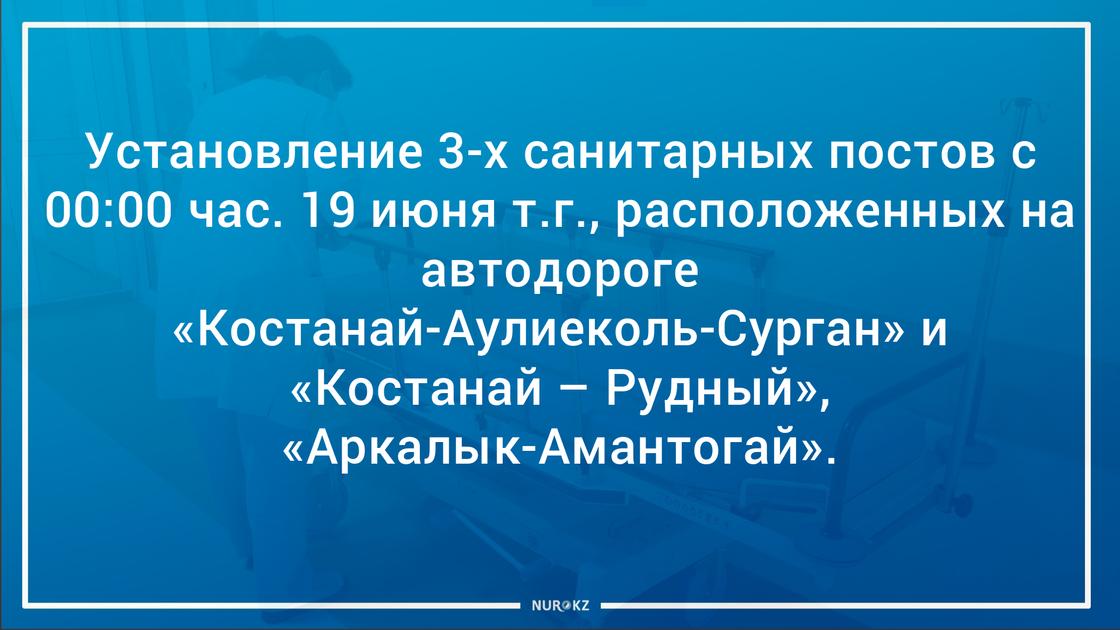 Установление 3-х санитарных постов с 00:00 час. 19 июня т.г., расположенных на автодороге «Костанай-Аулиеколь-Сурган» и «Костанай – Рудный», «Аркалык-Амантогай».

NUR.KZ